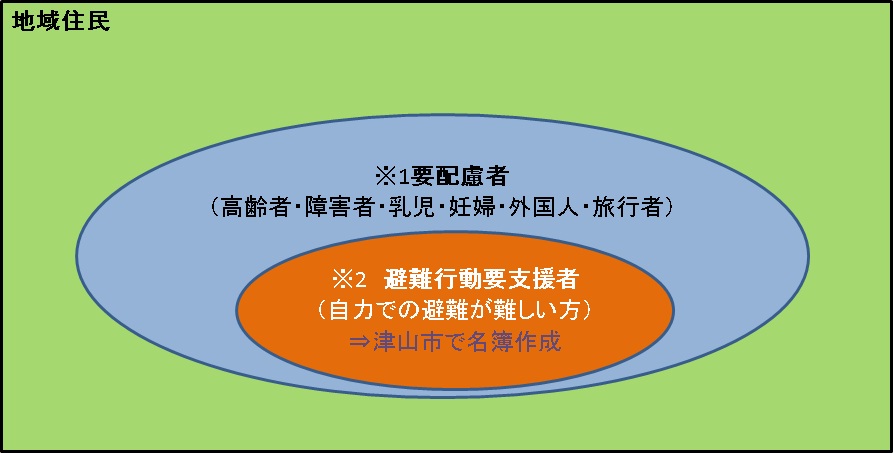 地域住民

※1要配慮者
（高齢者・障害者・乳児・妊婦・外国人・旅行者）

※2　避難行動要支援者
（自力での避難が難しい方）
⇒津山市で名簿作成